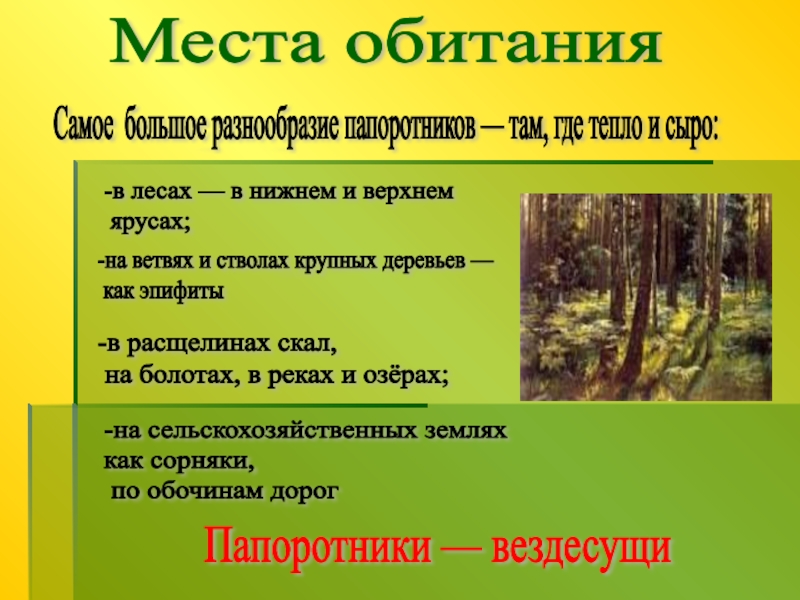 Места обитания

Самое большое разнообразие папоротников — там, где тепло и сыро:

-в лесах — в нижнем и верхнем ярусах;

-на ветвях и стволах крупных деревьев — как эпифиты

-в расщелинах скал, на болотах, в реках и озёрах;

-на сельскохозяйственных землях как сорняки, по обочинам дорог

Папоротники — вездесущи